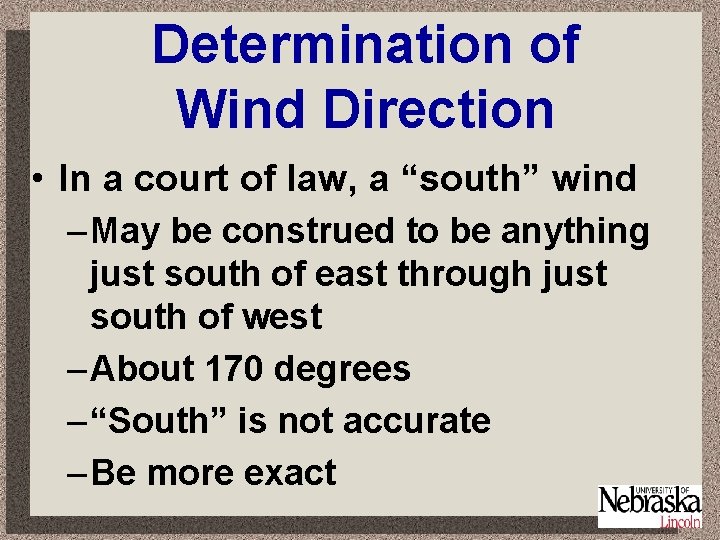 Determination of Wind Direction

• In a court of law, a “south” wind
– May be construed to be anything just south of east through just south of west
– About 170 degrees
– “South” is not accurate
– Be more exact

UNIVERSITY OF Nebraska Lincoln